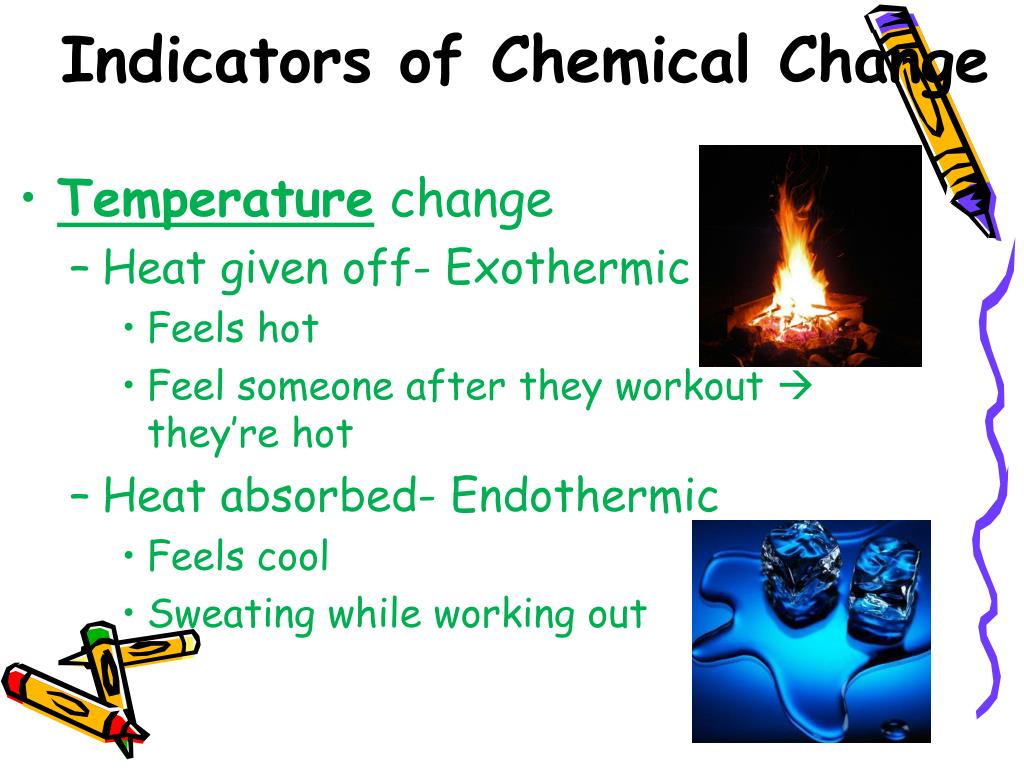 Indicators of Chemical Change

• Temperature change
– Heat given off- Exothermic
• Feels hot
• Feel someone after they workout → they're hot
– Heat absorbed- Endothermic
• Feels cool
• Sweating while working out